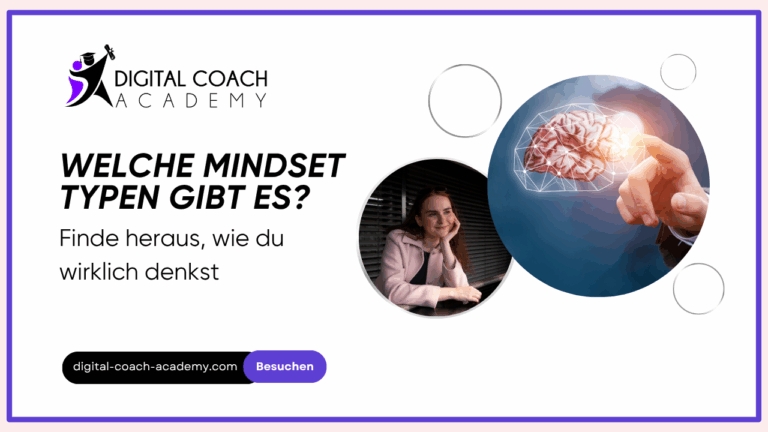 DIGITAL COACH
ACADEMY

WELCHE MINDSET TYPEN GIBT ES?

Finde heraus, wie du wirklich denkst

digital-coach-academy.com Besuchen